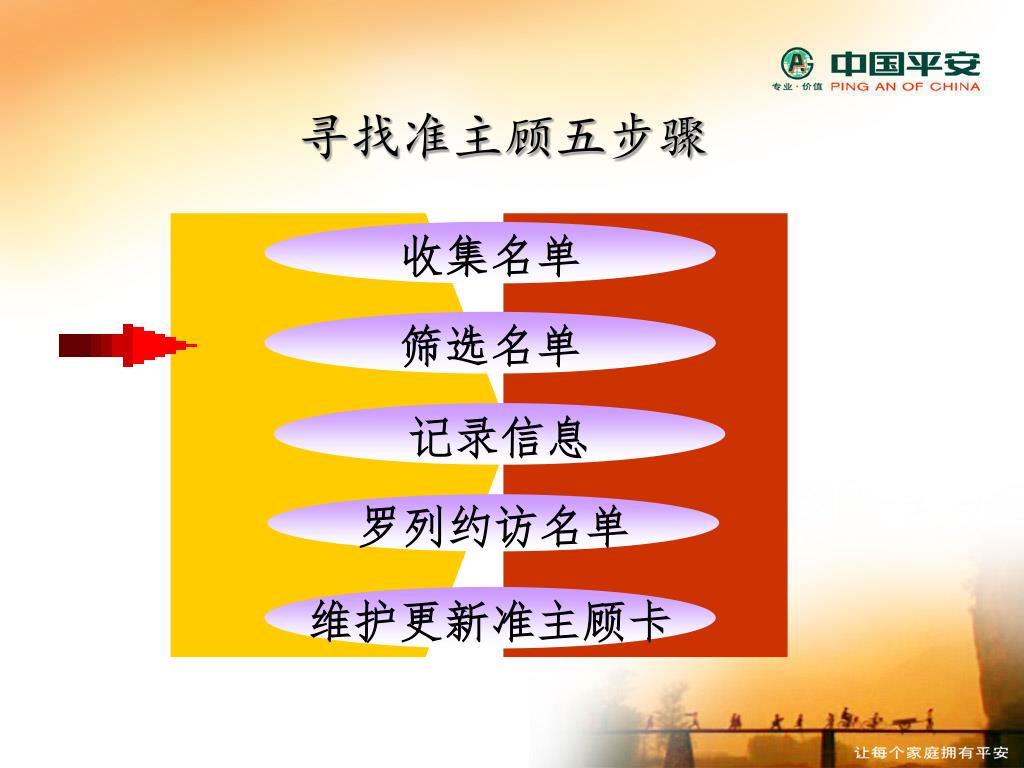 中国平安
专业·价值 PING AN OF CHINA

寻找准主顾五步骤

收集名单

筛选名单

记录信息

罗列约访名单

维护更新准主顾卡

让每个家庭拥有平安